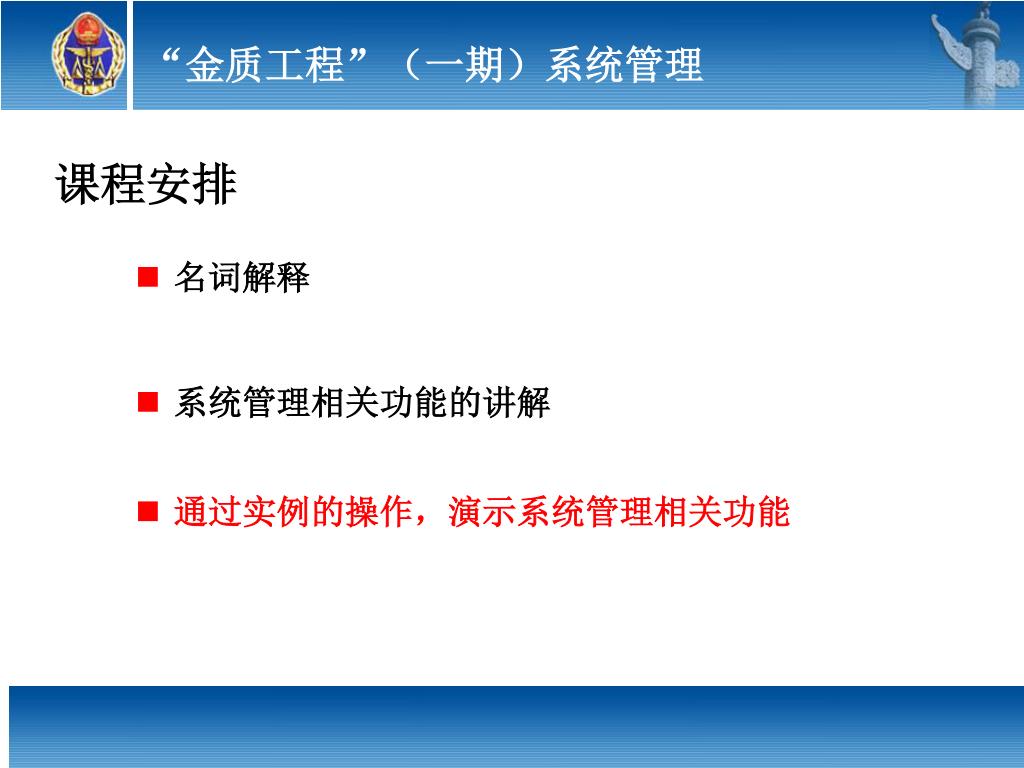 “金质工程”（一期）系统管理

课程安排

■ 名词解释

■ 系统管理相关功能的讲解

■ 通过实例的操作，演示系统管理相关功能